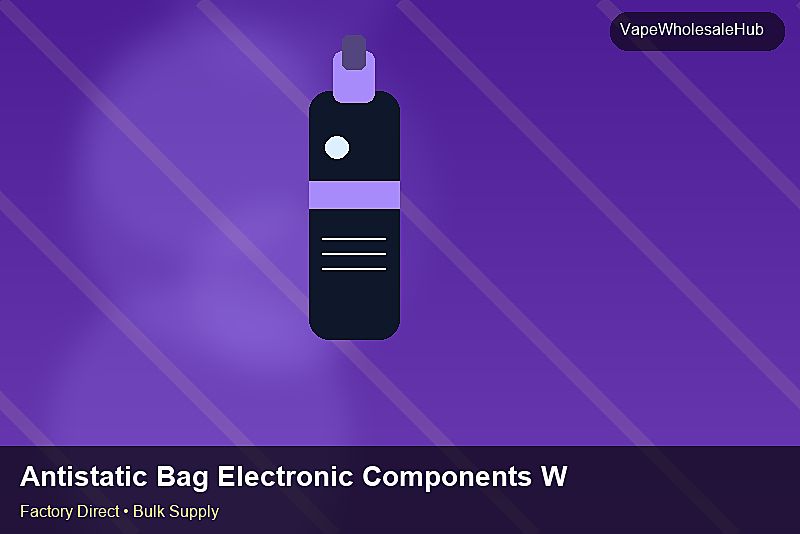 VapeWholesaleHub

Antistatic Bag Electronic Components W

Factory Direct • Bulk Supply